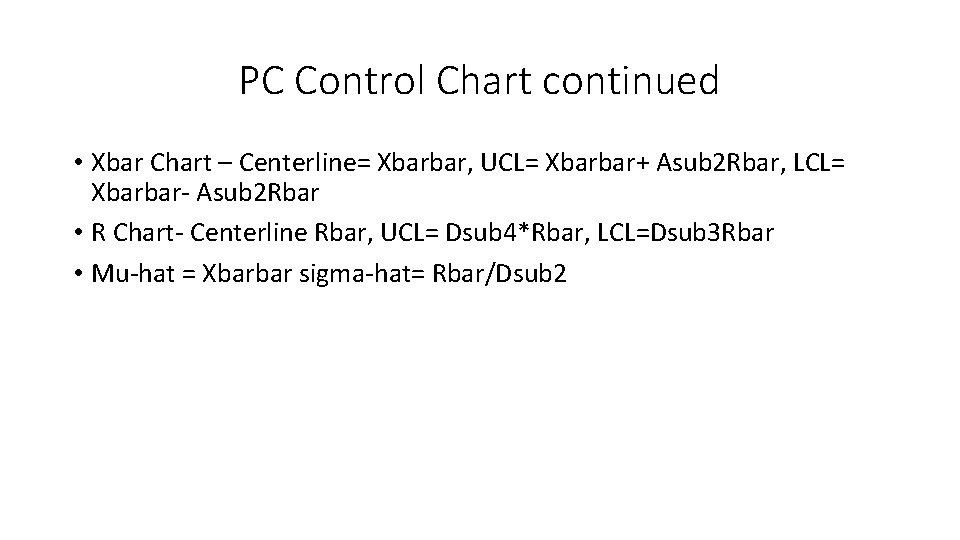 PC Control Chart continued

• Xbar Chart – Centerline= Xbarbar, UCL= Xbarbar+ Asub2Rbar, LCL= Xbarbar- Asub2Rbar
• R Chart- Centerline Rbar, UCL= Dsub4*Rbar, LCL=Dsub3Rbar
• Mu-hat = Xbarbar sigma-hat= Rbar/Dsub2